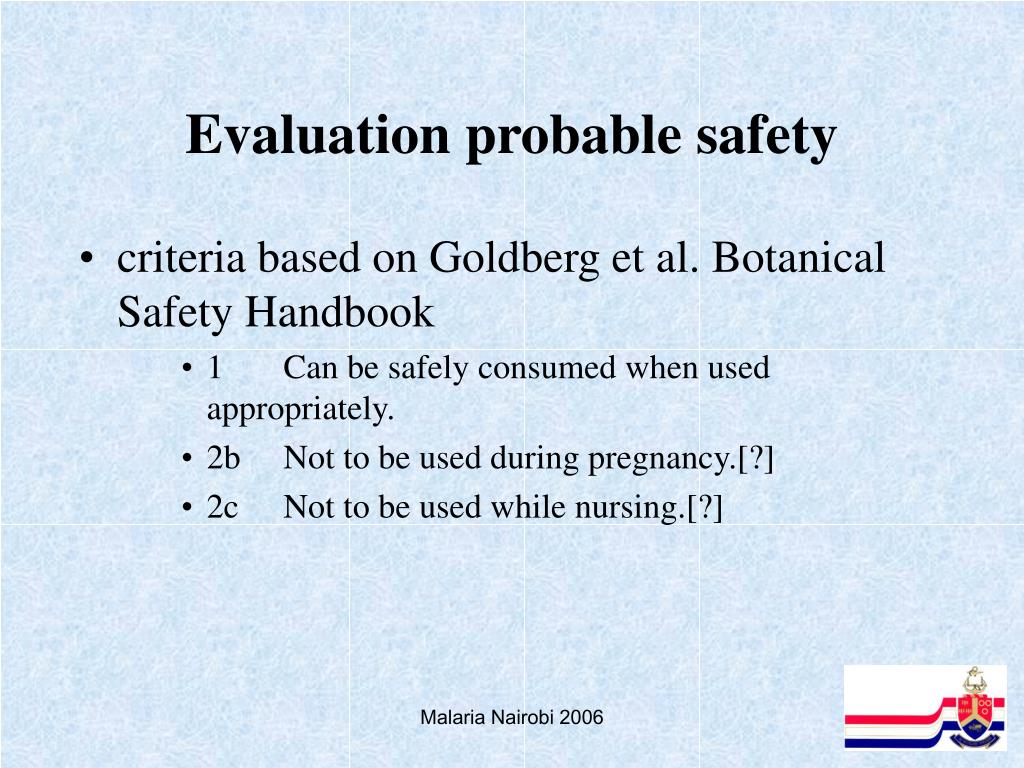 Evaluation probable safety

• criteria based on Goldberg et al. Botanical Safety Handbook
  • 1 Can be safely consumed when used appropriately.
  • 2b Not to be used during pregnancy.[?]
  • 2c Not to be used while nursing.[?]

Malaria Nairobi 2006